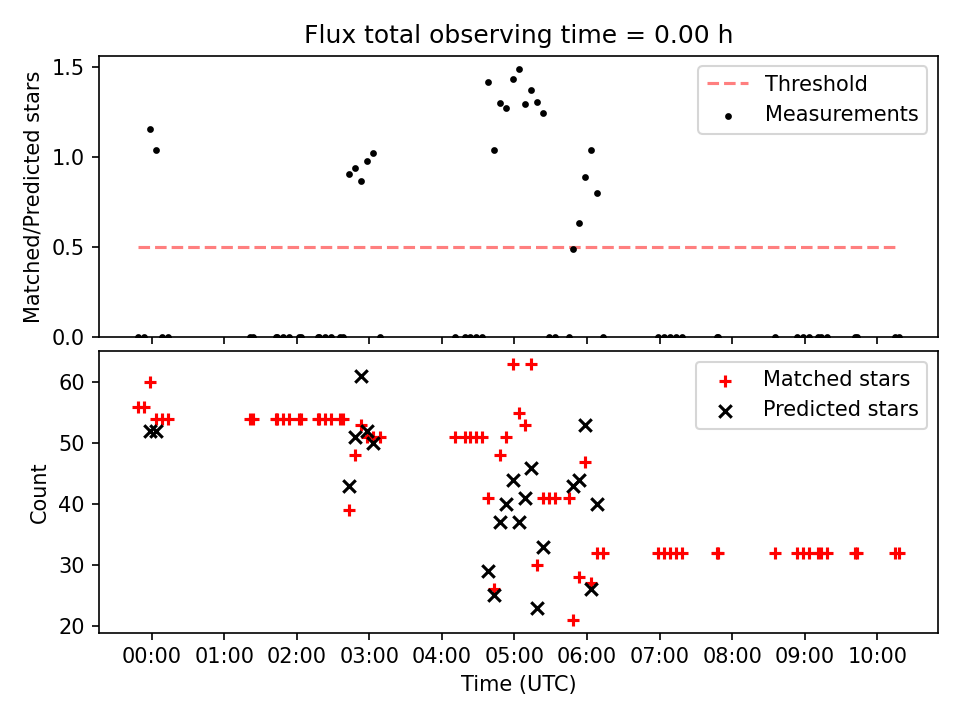 Flux total observing time = 0.00 h

Matched/Predicted stars

1.5
1.0
0.5
0.0

Threshold
Measurements

Count

60
50
40
30
20

Matched stars
Predicted stars

00:00 01:00 02:00 03:00 04:00 05:00 06:00 07:00 08:00 09:00 10:00

Time (UTC)